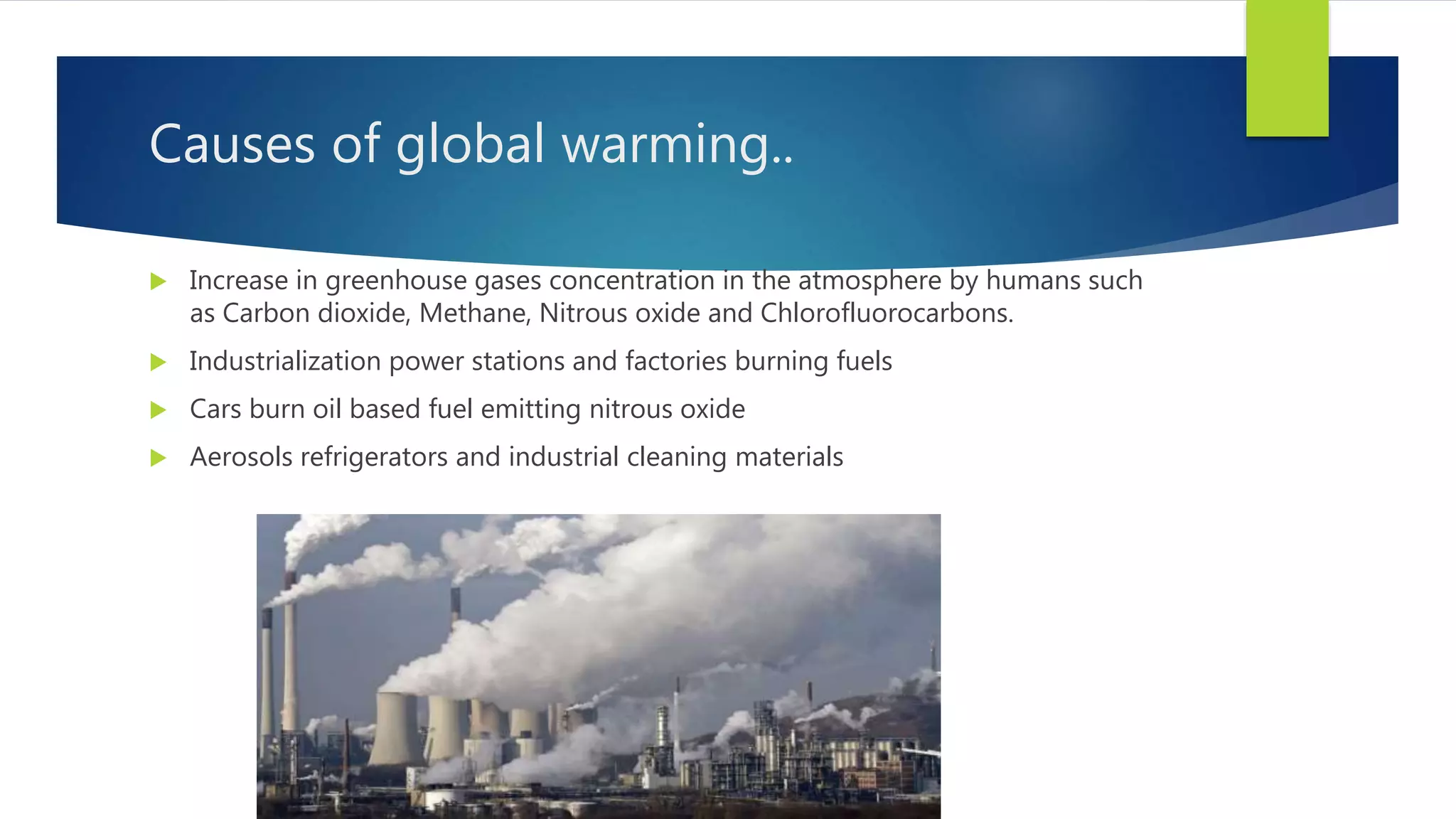 Causes of global warming..

▶ Increase in greenhouse gases concentration in the atmosphere by humans such as Carbon dioxide, Methane, Nitrous oxide and Chlorofluorocarbons.

▶ Industrialization power stations and factories burning fuels

▶ Cars burn oil based fuel emitting nitrous oxide

▶ Aerosols refrigerators and industrial cleaning materials